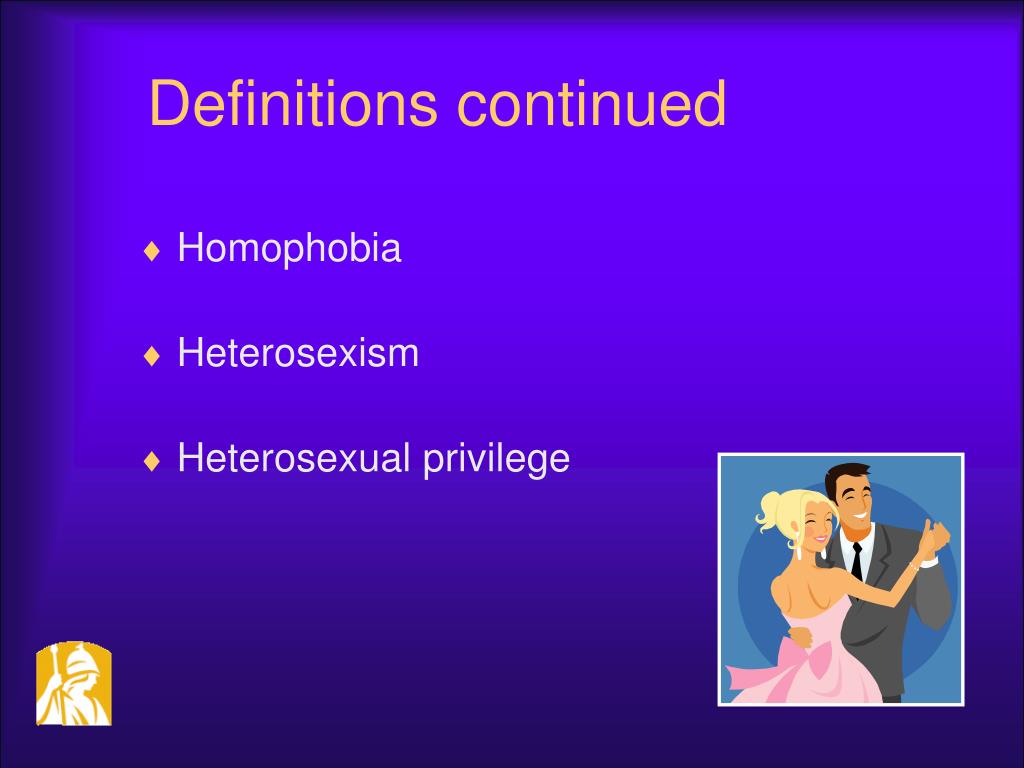 Definitions continued

♦ Homophobia

♦ Heterosexism

♦ Heterosexual privilege